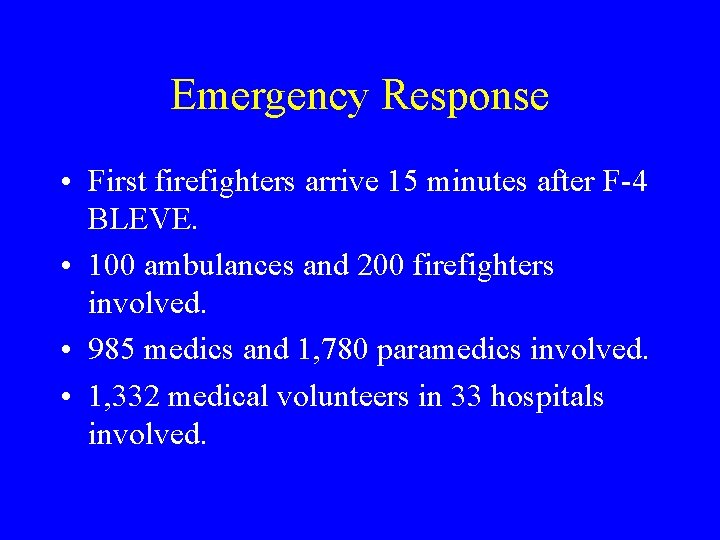 Emergency Response

• First firefighters arrive 15 minutes after F-4 BLEVE.
• 100 ambulances and 200 firefighters involved.
• 985 medics and 1,780 paramedics involved.
• 1,332 medical volunteers in 33 hospitals involved.